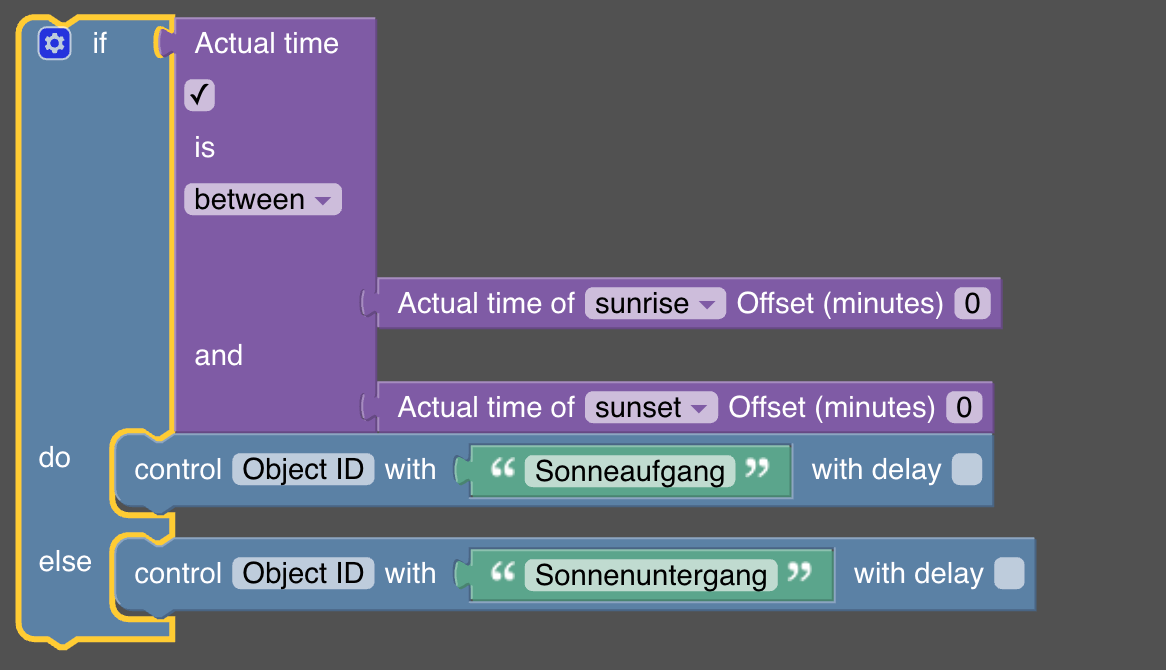 if Actual time
✓
is
between
Actual time of sunrise Offset (minutes) 0
and
Actual time of sunset Offset (minutes) 0
do control Object ID with “ Sonneaufgang ” with delay
else control Object ID with “ Sonnenuntergang ” with delay